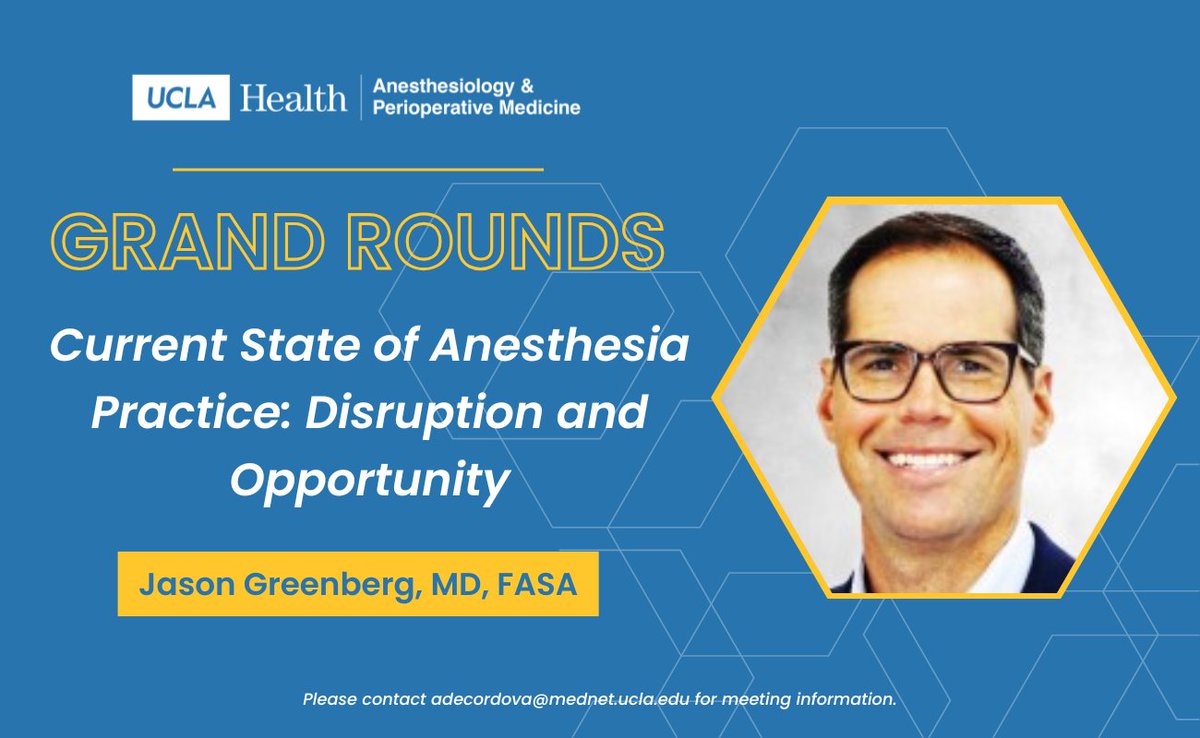 UCLA Health | Anesthesiology & Perioperative Medicine

GRAND ROUNDS

Current State of Anesthesia Practice: Disruption and Opportunity

Jason Greenberg, MD, FASA

Please contact adecordova@mednet.ucla.edu for meeting information.